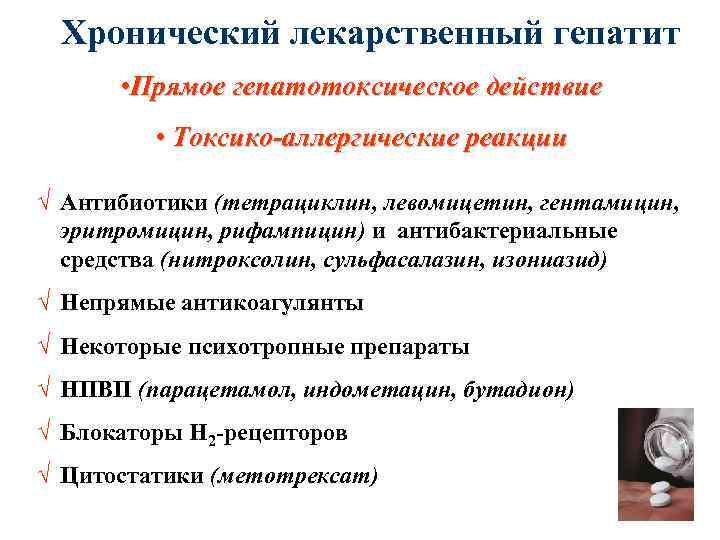 Хронический лекарственный гепатит

•Прямое гепатотоксическое действие

• Токсико-аллергические реакции

√ Антибиотики (тетрациклин, левомицетин, гентамицин, эритромицин, рифампицин) и антибактериальные средства (нитроксолин, сульфасалазин, изониазид)

√ Непрямые антикоагулянты

√ Некоторые психотропные препараты

√ НПВП (парацетамол, индометацин, бутадион)

√ Блокаторы $H_2$-рецепторов

√ Цитостатики (метотрексат)